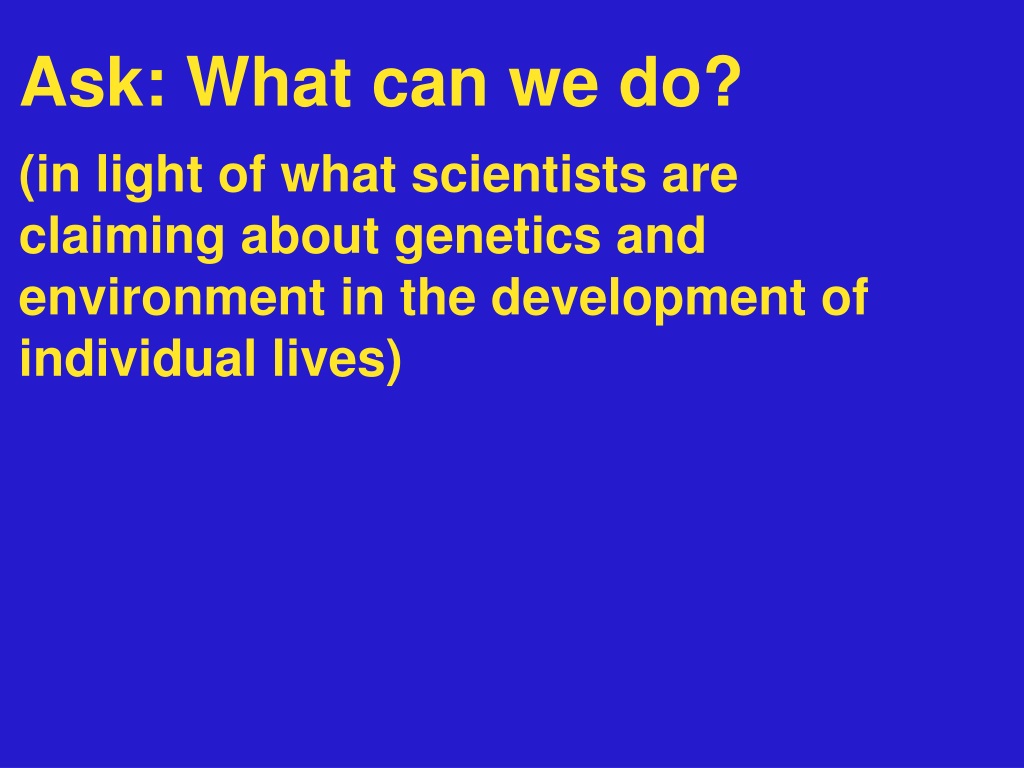 Ask: What can we do?

(in light of what scientists are claiming about genetics and environment in the development of individual lives)